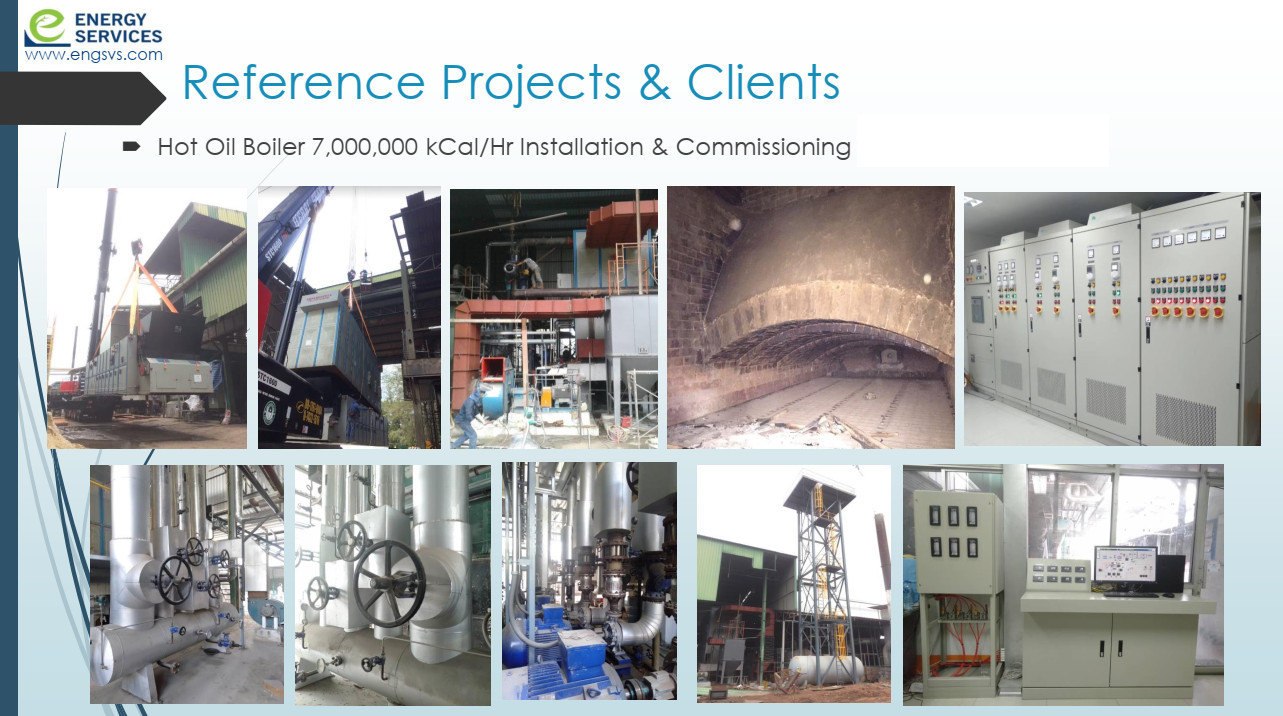 ENERGY SERVICES
www.engsvs.com

Reference Projects & Clients

Hot Oil Boiler 7,000,000 kCal/Hr Installation & Commissioning